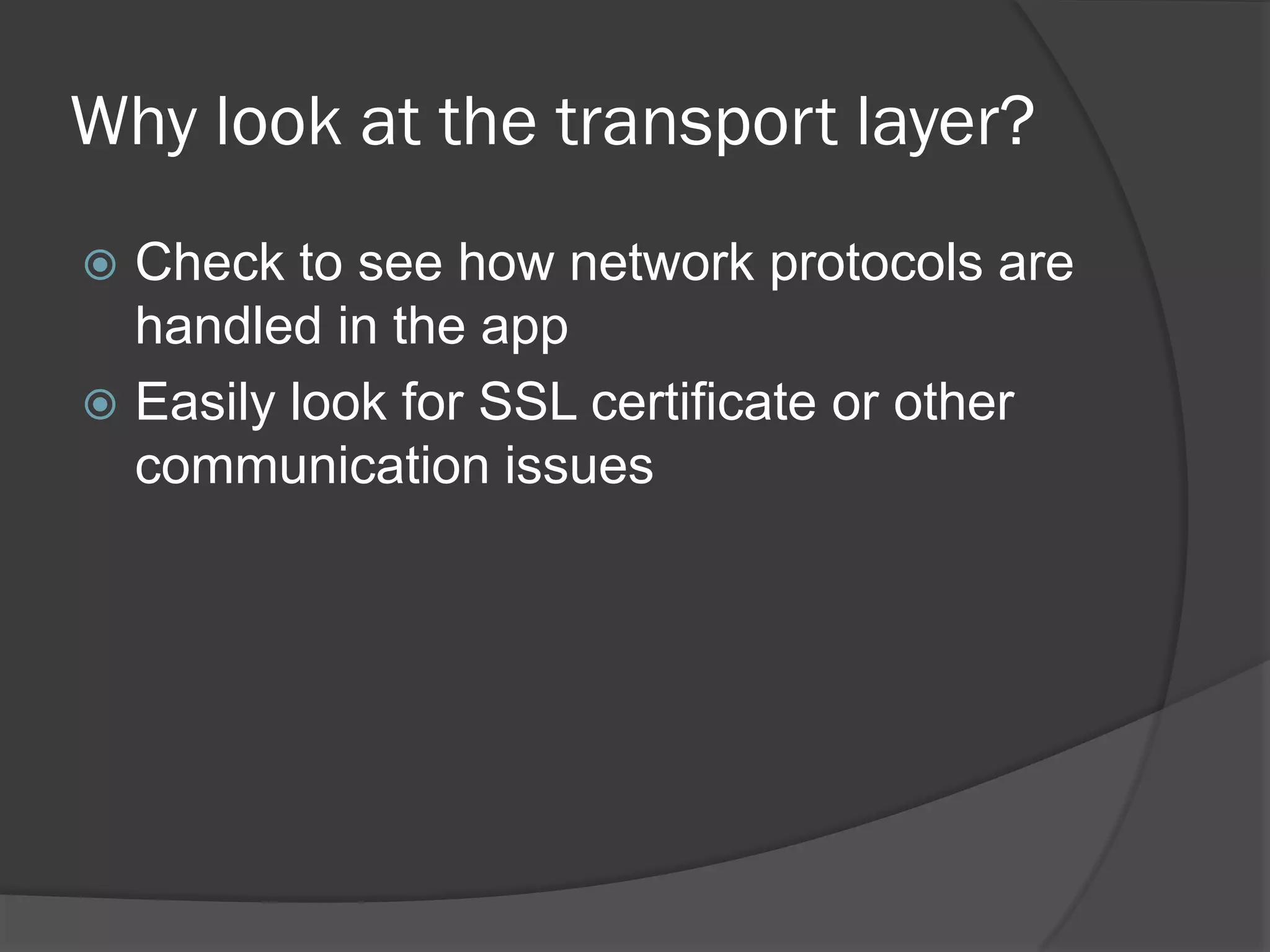 Why look at the transport layer?

Check to see how network protocols are handled in the app

Easily look for SSL certificate or other communication issues